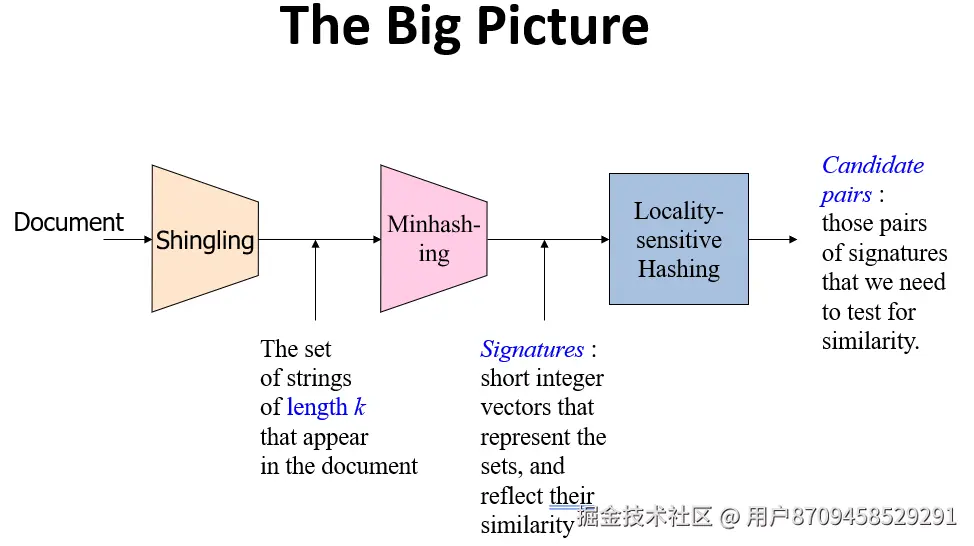 The Big Picture

Document

Shingling

Minhashing

Locality-sensitive Hashing

Candidate pairs : those pairs of signatures that we need to test for similarity.

The set of strings of length $k$ that appear in the document

Signatures : short integer vectors that represent the sets, and reflect their similarity

掘金技术社区 @ 用户8709458529291